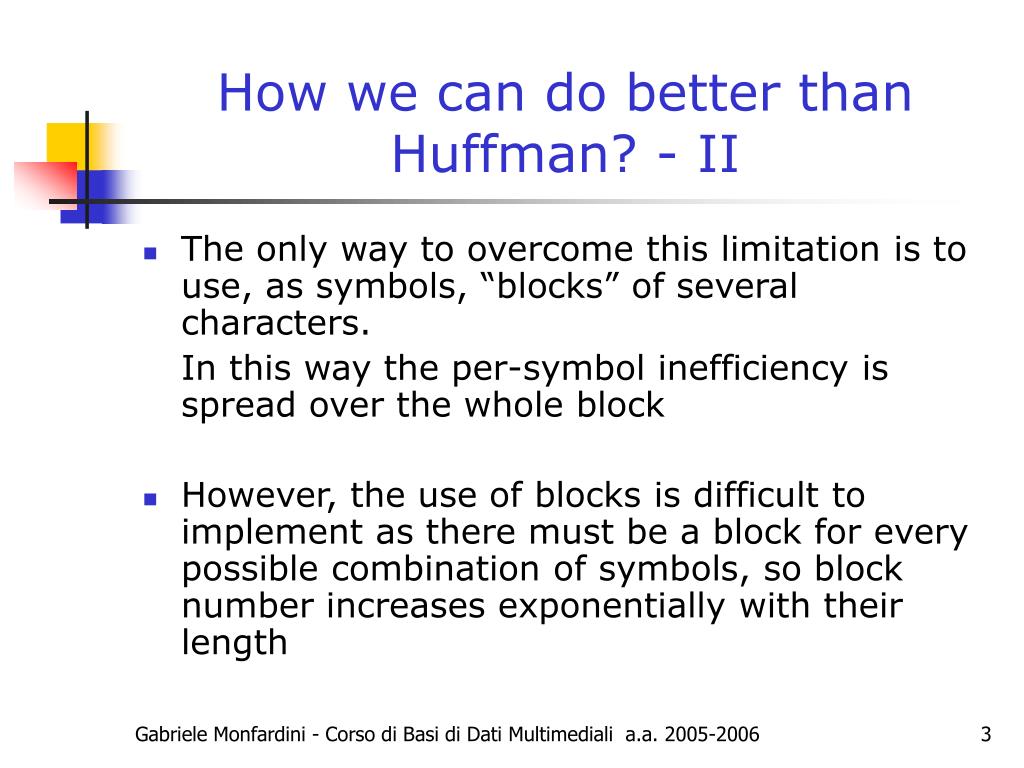 How we can do better than Huffman? - II

The only way to overcome this limitation is to use, as symbols, “blocks” of several characters.
In this way the per-symbol inefficiency is spread over the whole block

However, the use of blocks is difficult to implement as there must be a block for every possible combination of symbols, so block number increases exponentially with their length

Gabriele Monfardini - Corso di Basi di Dati Multimediali a.a. 2005-2006

3